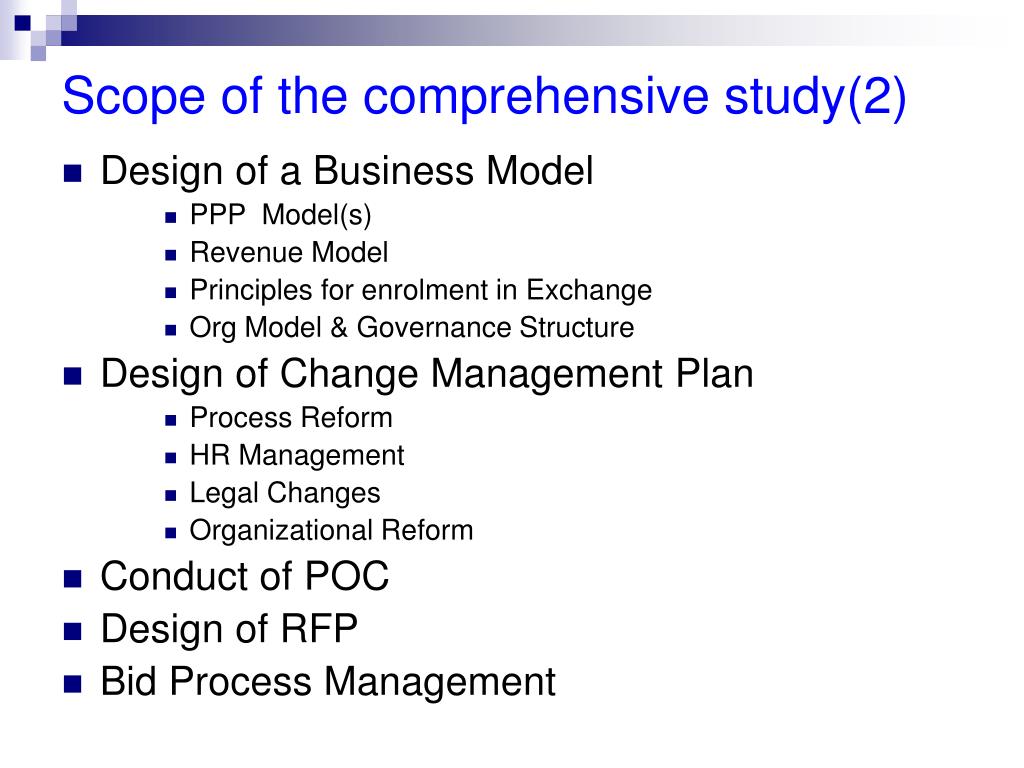 Scope of the comprehensive study(2)

- Design of a Business Model
  - PPP Model(s)
  - Revenue Model
  - Principles for enrolment in Exchange
  - Org Model & Governance Structure
- Design of Change Management Plan
  - Process Reform
  - HR Management
  - Legal Changes
  - Organizational Reform
- Conduct of POC
- Design of RFP
- Bid Process Management